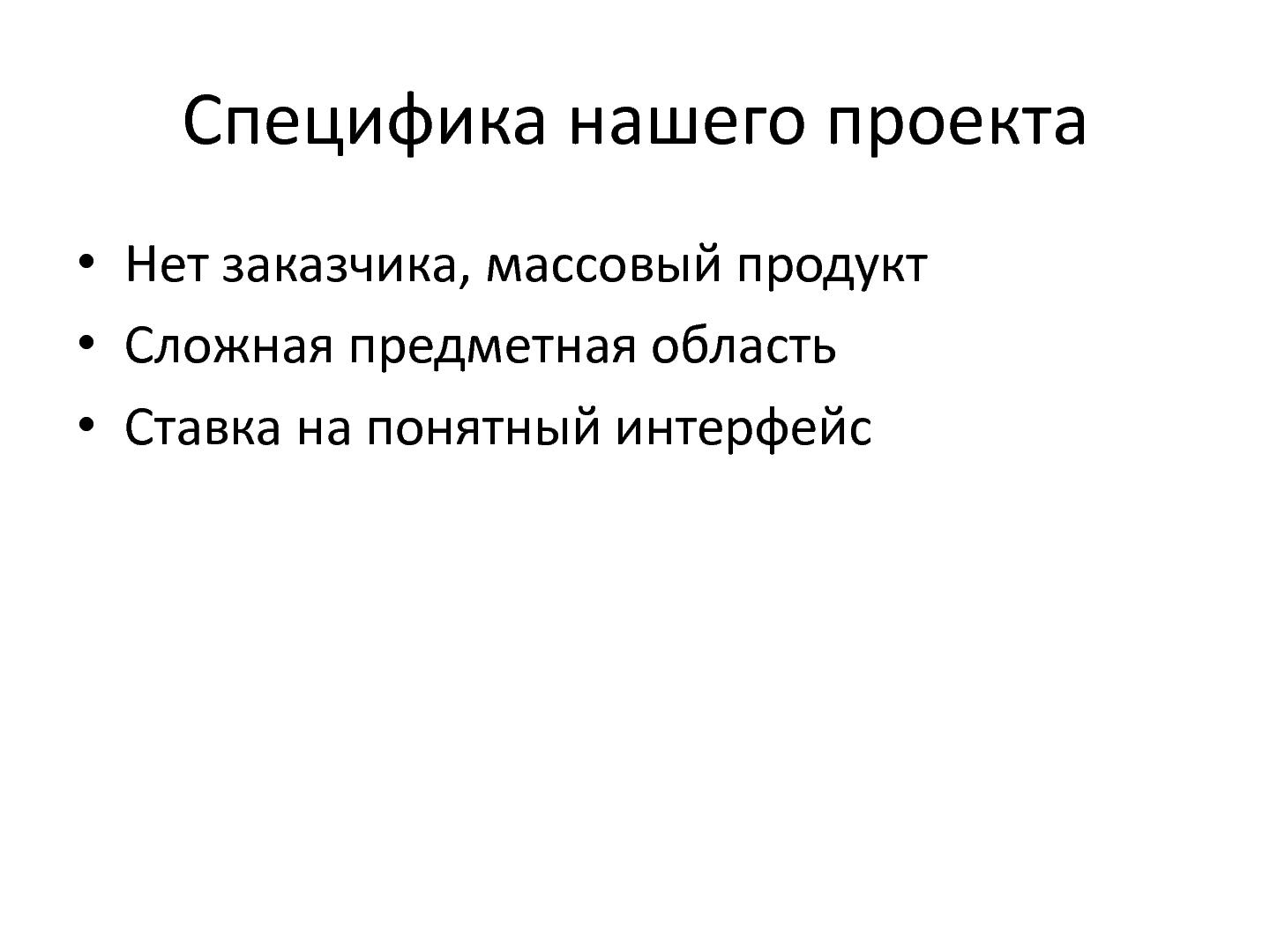 Специфика нашего проекта

• Нет заказчика, массовый продукт
• Сложная предметная область
• Ставка на понятный интерфейс